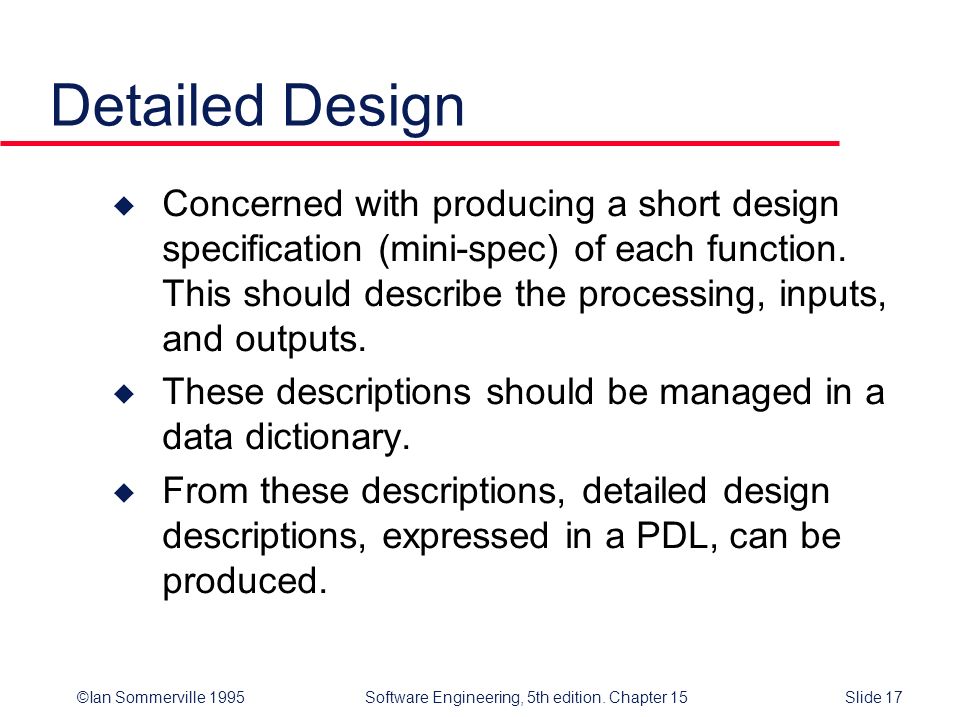 Detailed Design

◆ Concerned with producing a short design specification (mini-spec) of each function. This should describe the processing, inputs, and outputs.

◆ These descriptions should be managed in a data dictionary.

◆ From these descriptions, detailed design descriptions, expressed in a PDL, can be produced.

©Ian Sommerville 1995 Software Engineering, 5th edition. Chapter 15 Slide 17